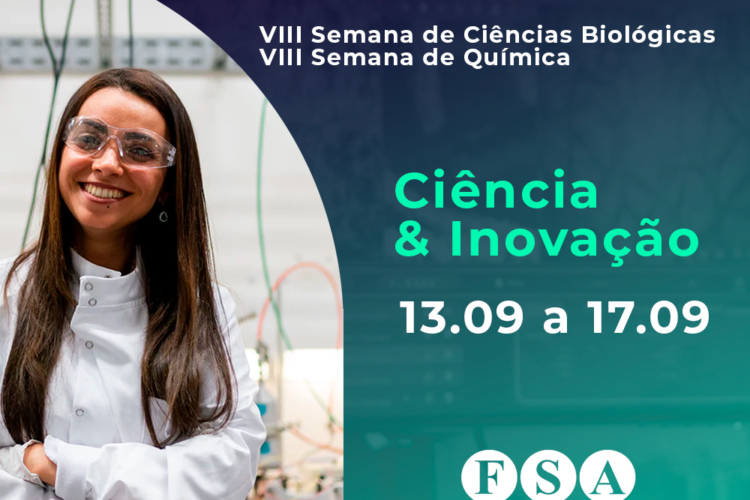 VIII Semana de Ciências Biológicas
VIII Semana de Química

Ciência
& Inovação

13.09 a 17.09

FSA